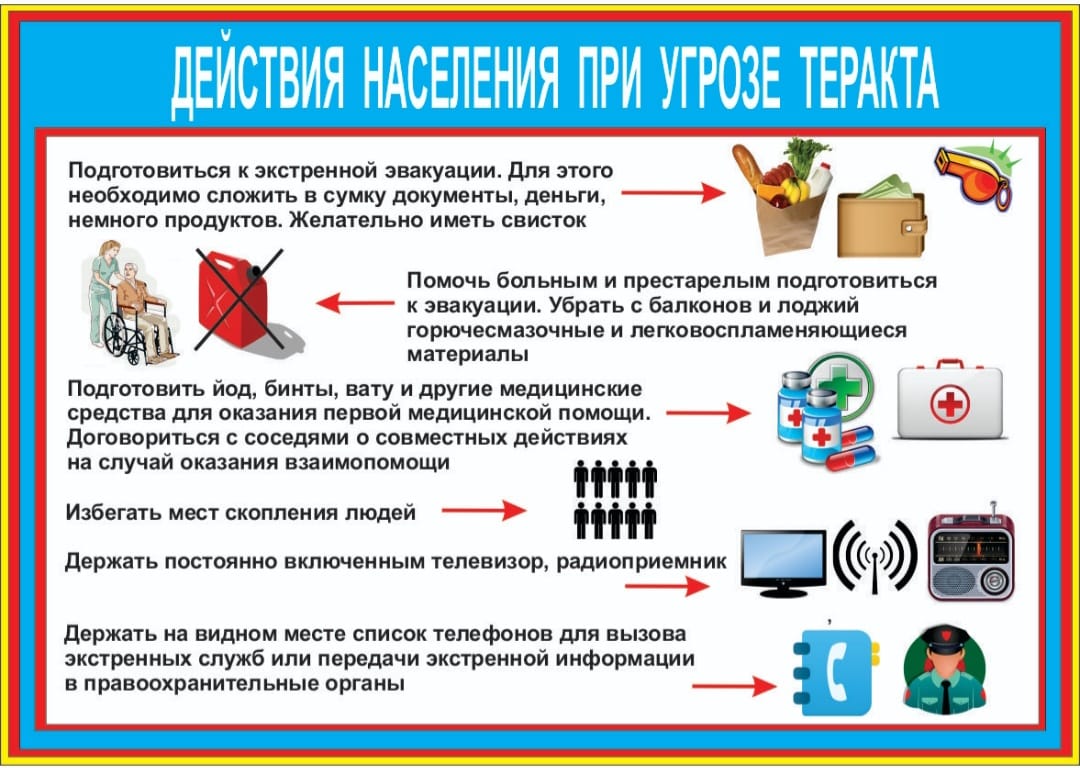 ДЕЙСТВИЯ НАСЕЛЕНИЯ ПРИ УГРОЗЕ ТЕРАКТА

Подготовиться к экстренной эвакуации. Для этого необходимо сложить в сумку документы, деньги, немного продуктов. Желательно иметь свисток

Помочь больным и престарелым подготовиться к эвакуации. Убрать с балконов и лоджий горючесмазочные и легковоспламеняющиеся материалы

Подготовить йод, бинты, вату и другие медицинские средства для оказания первой медицинской помощи. Договориться с соседями о совместных действиях на случай оказания взаимопомощи

Избегать мест скопления людей

Держать постоянно включенным телевизор, радиоприемник

Держать на видном месте список телефонов для вызова экстренных служб или передачи экстренной информации в правоохранительные органы